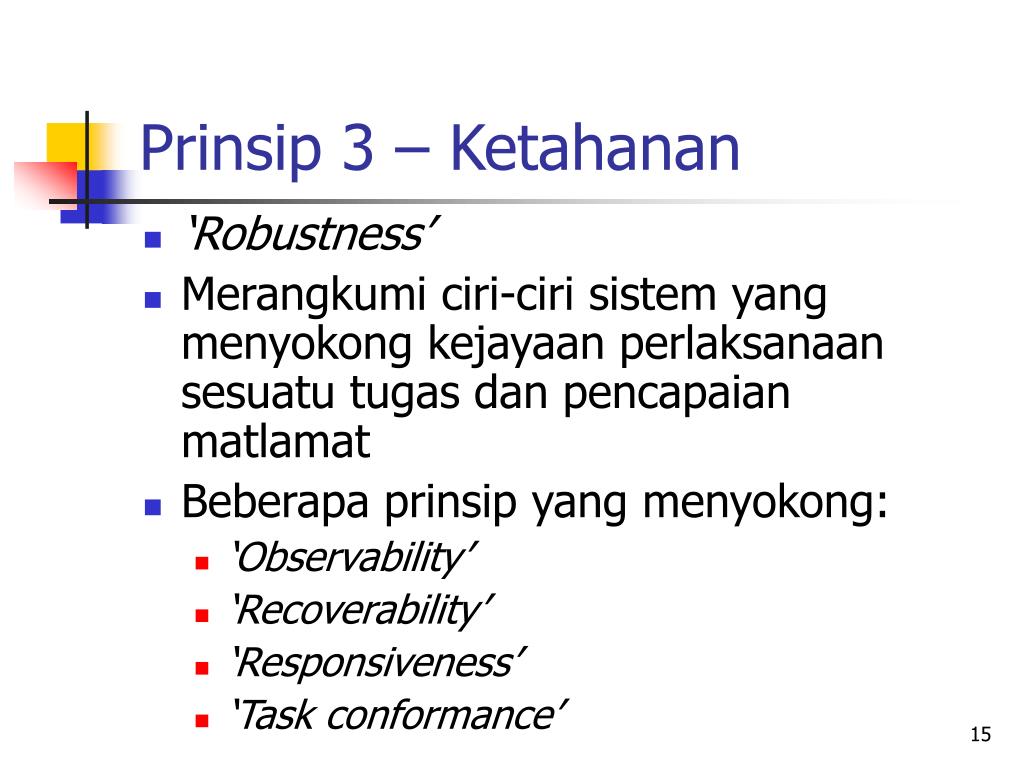 Prinsip 3 – Ketahanan

‘Robustness’

Merangkumi ciri-ciri sistem yang menyokong kejayaan perlaksanaan sesuatu tugas dan pencapaian matlamat

Beberapa prinsip yang menyokong:

‘Observability’

‘Recoverability’

‘Responsiveness’

‘Task conformance’

15